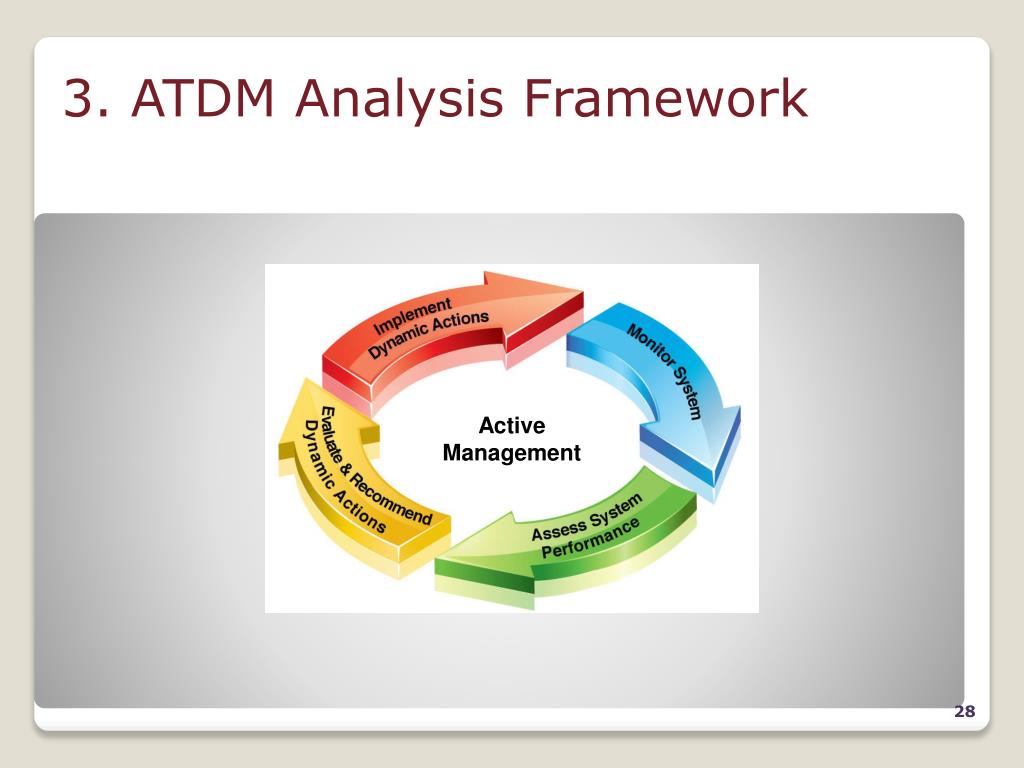 3. ATDM Analysis Framework

Implement Dynamic Actions

Monitor System

Active Management

Assess System Performance

Evaluate & Recommend Dynamic Actions

28